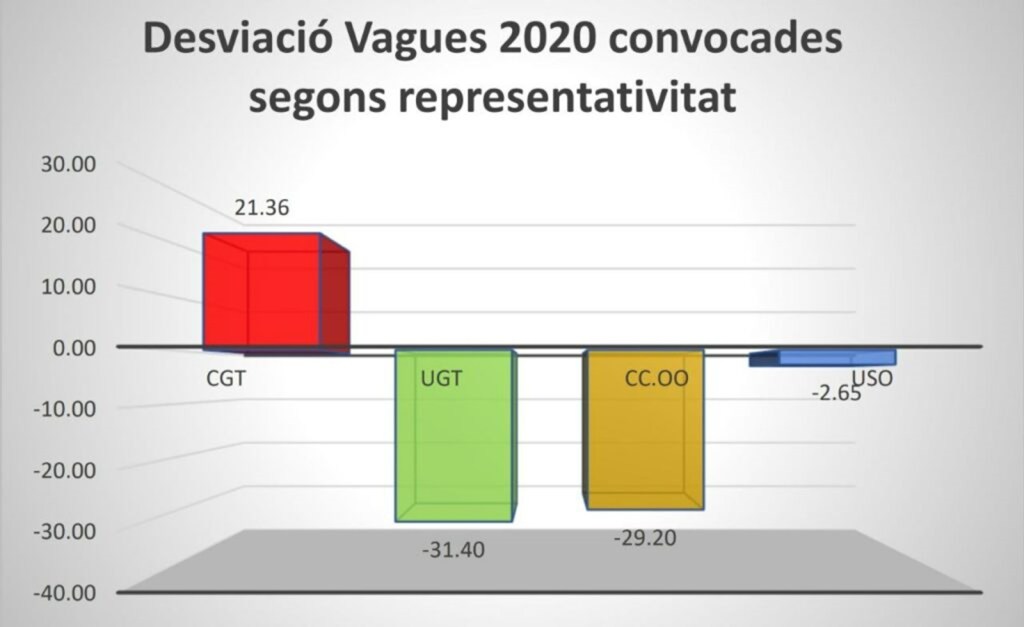 Desviació Vagues 2020 convocades segons representativitat

30.00
20.00
10.00
0.00
-10.00
-20.00
-30.00
-40.00

21.36
CGT
UGT
CC.OO
USO
-2.65
-31.40
-29.20